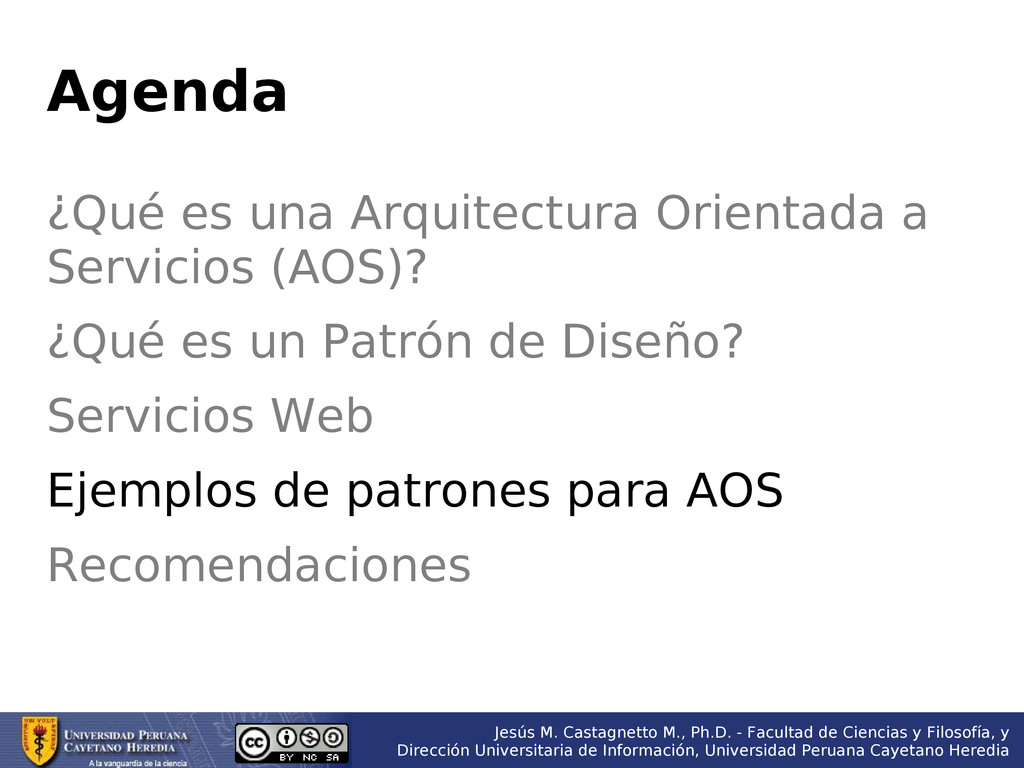 Agenda

¿Qué es una Arquitectura Orientada a Servicios (AOS)?

¿Qué es un Patrón de Diseño?

Servicios Web

Ejemplos de patrones para AOS

Recomendaciones

UNIVERSIDAD PERUANA CAYETANO HEREDIA
A la vanguardia de la ciencia

BY NC SA

Jesús M. Castagnetto M., Ph.D. - Facultad de Ciencias y Filosofía, y Dirección Universitaria de Información, Universidad Peruana Cayetano Heredia